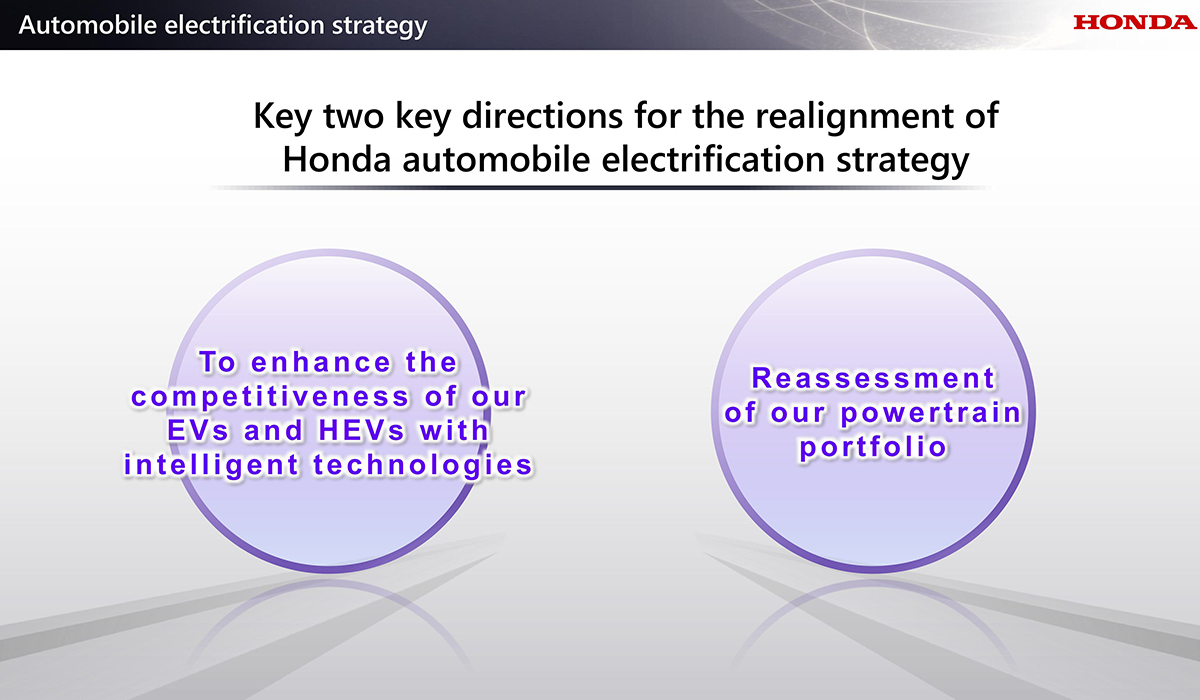 Automobile electrification strategy

HONDA

Key two key directions for the realignment of Honda automobile electrification strategy

To enhance the competitiveness of our EVs and HEVs with intelligent technologies

Reassessment of our powertrain portfolio